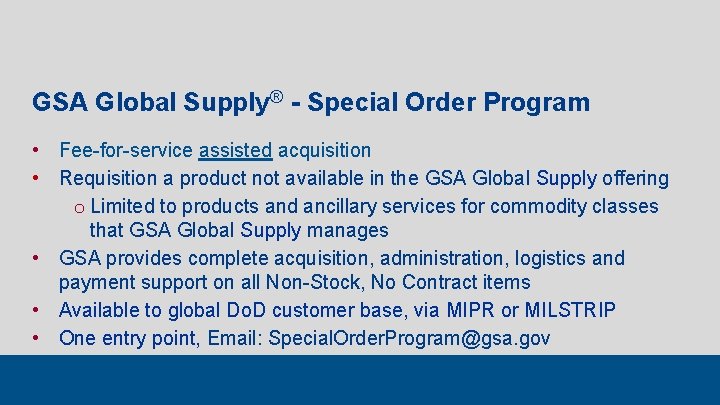 GSA Global Supply® - Special Order Program

• Fee-for-service assisted acquisition
• Requisition a product not available in the GSA Global Supply offering
  o Limited to products and ancillary services for commodity classes that GSA Global Supply manages
• GSA provides complete acquisition, administration, logistics and payment support on all Non-Stock, No Contract items
• Available to global DoD customer base, via MIPR or MILSTRIP
• One entry point, Email: SpecialOrderProgram@gsa.gov